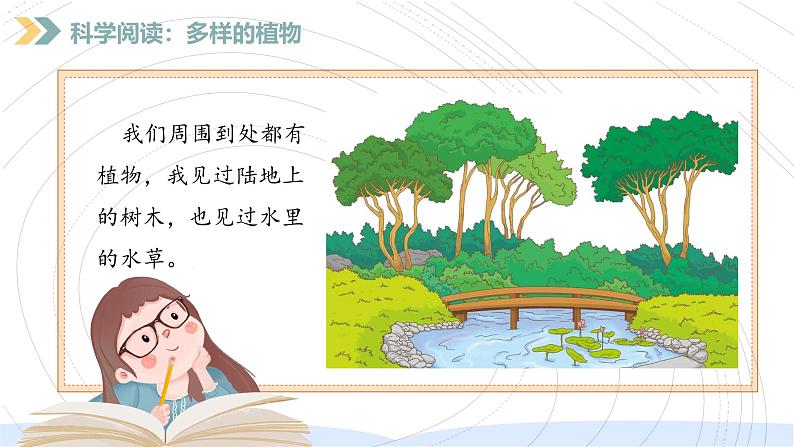 科学阅读：多样的植物

我们周围到处都有植物，我见过陆地上的树木，也见过水里的水草。